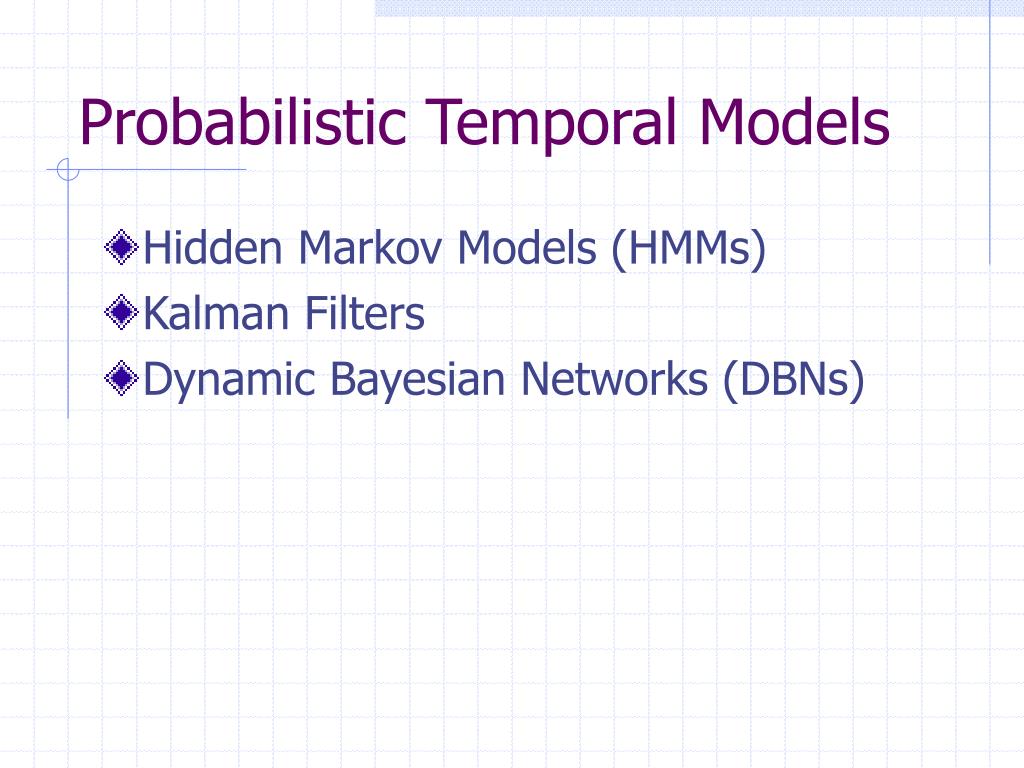 Probabilistic Temporal Models

Hidden Markov Models (HMMs)
Kalman Filters
Dynamic Bayesian Networks (DBNs)